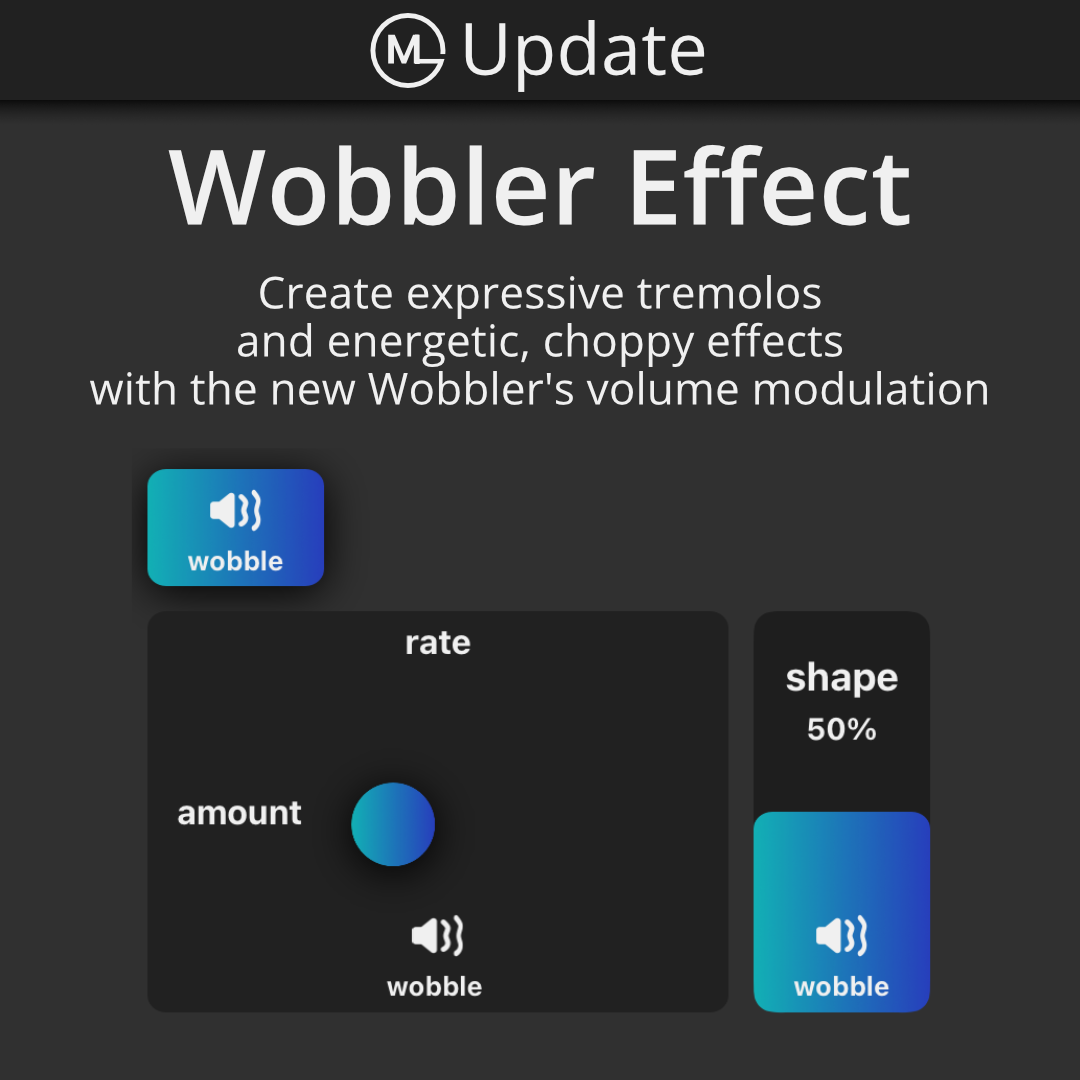 ML Update

Wobbler Effect

Create expressive tremolos and energetic, choppy effects with the new Wobbler's volume modulation

wobble

rate

amount

wobble

shape
50%

wobble